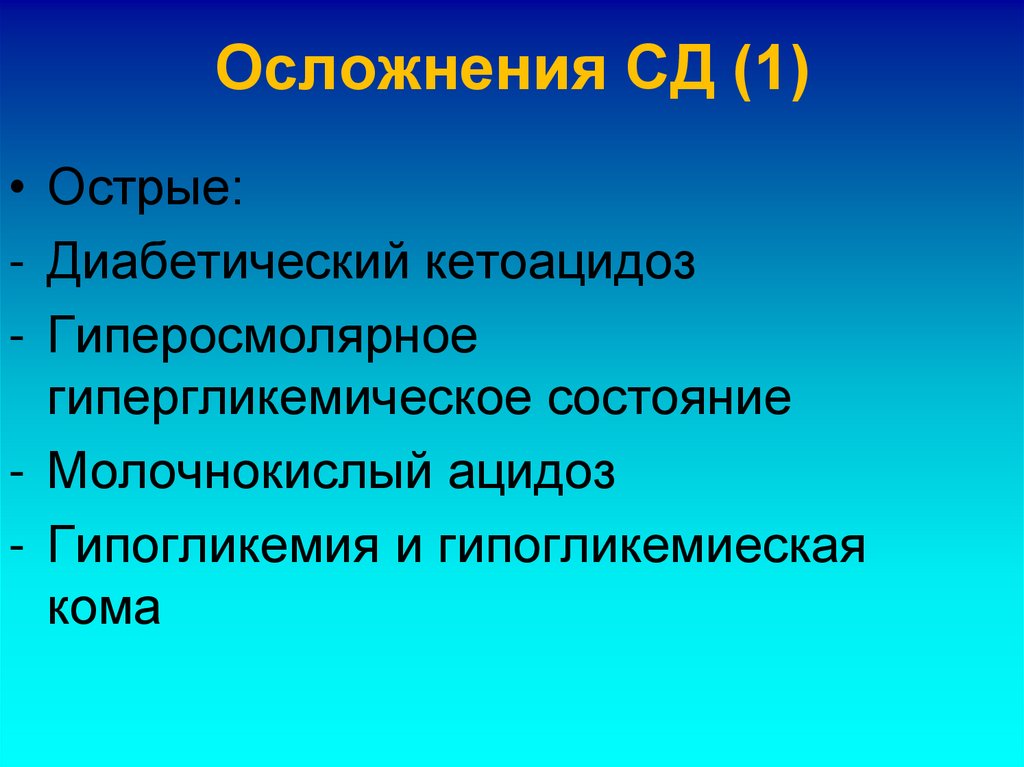 Осложнения СД (1)

• Острые:
- Диабетический кетоацидоз
- Гиперосмолярное гипергликемическое состояние
- Молочнокислый ацидоз
- Гипогликемия и гипогликемиеская кома